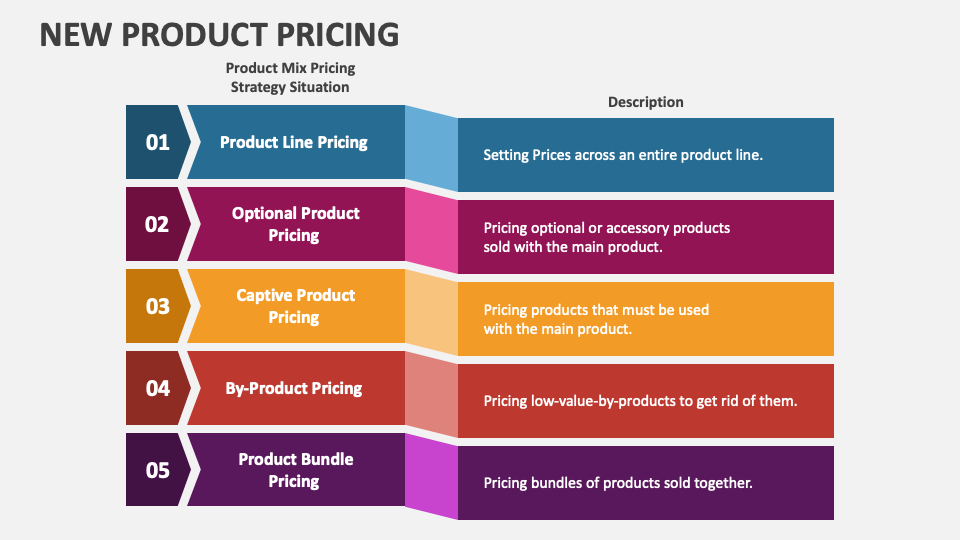 NEW PRODUCT PRICING

| | Product Mix Pricing Strategy Situation | Description |
|---|---|---|
| 01 | Product Line Pricing | Setting Prices across an entire product line. |
| 02 | Optional Product Pricing | Pricing optional or accessory products sold with the main product. |
| 03 | Captive Product Pricing | Pricing products that must be used with the main product. |
| 04 | By-Product Pricing | Pricing low-value-by-products to get rid of them. |
| 05 | Product Bundle Pricing | Pricing bundles of products sold together. |